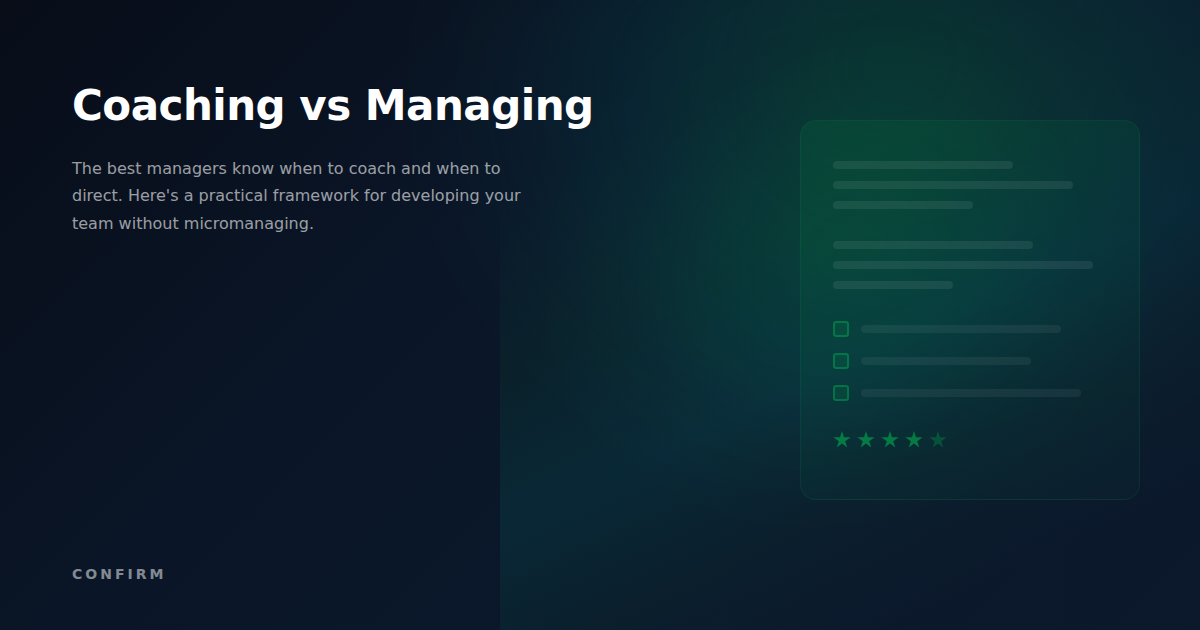 Coaching vs Managing

The best managers know when to coach and when to direct. Here's a practical framework for developing your team without micromanaging.

CONFIRM